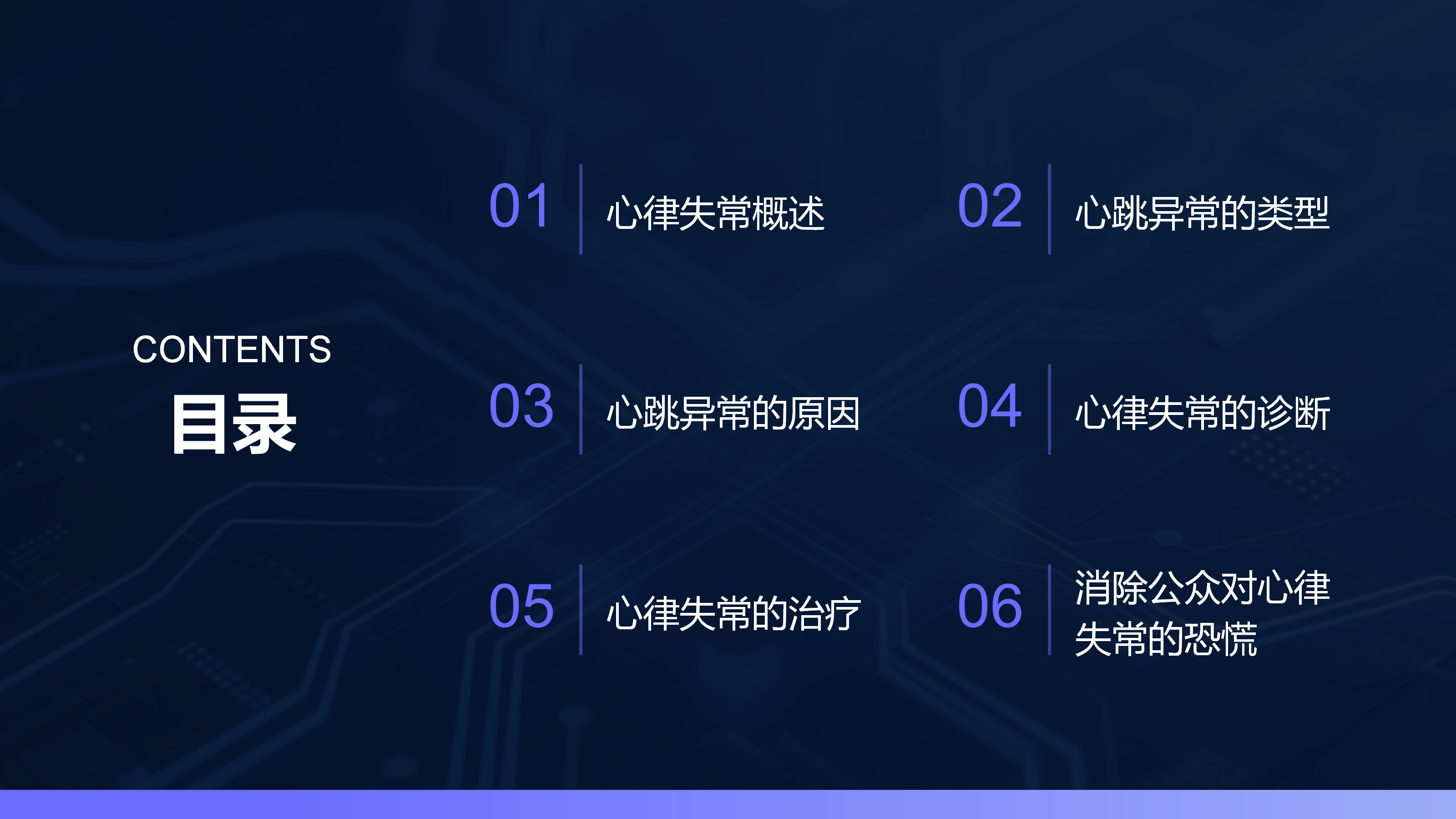 CONTENTS

目录

01 心律失常概述

02 心跳异常的类型

03 心跳异常的原因

04 心律失常的诊断

05 心律失常的治疗

06 消除公众对心律失常的恐慌